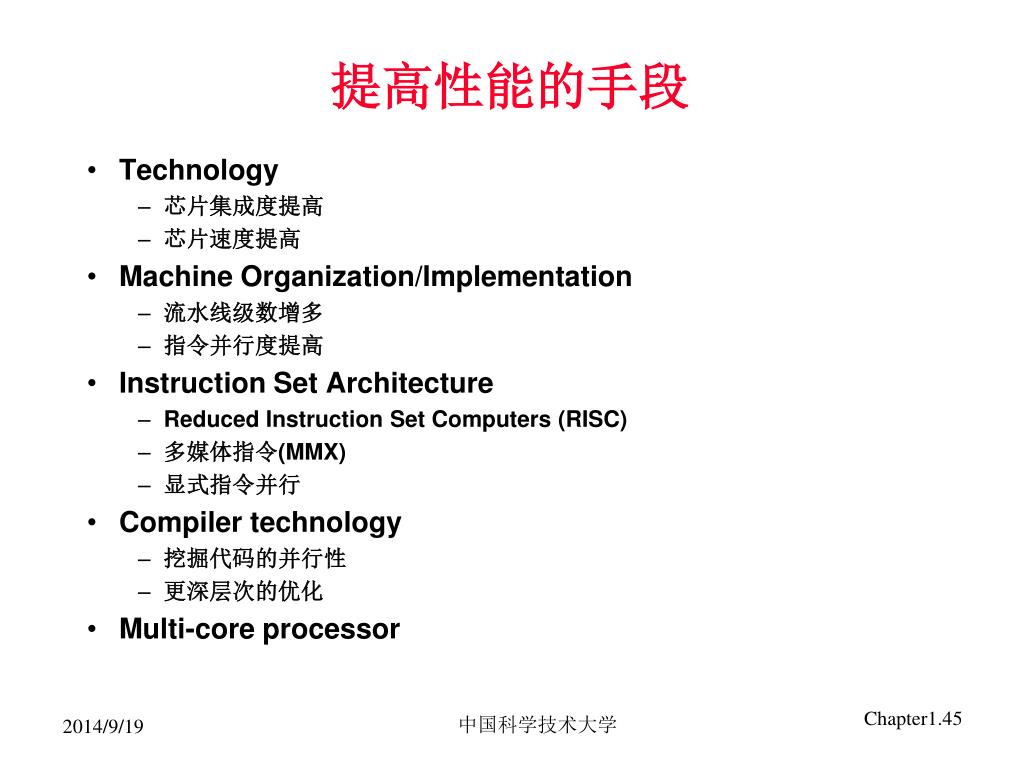 提高性能的手段

• Technology
– 芯片集成度提高
– 芯片速度提高
• Machine Organization/Implementation
– 流水线级数增多
– 指令并行度提高
• Instruction Set Architecture
– Reduced Instruction Set Computers (RISC)
– 多媒体指令(MMX)
– 显式指令并行
• Compiler technology
– 挖掘代码的并行性
– 更深层次的优化
• Multi-core processor

2014/9/19

中国科学技术大学

Chapter1.45